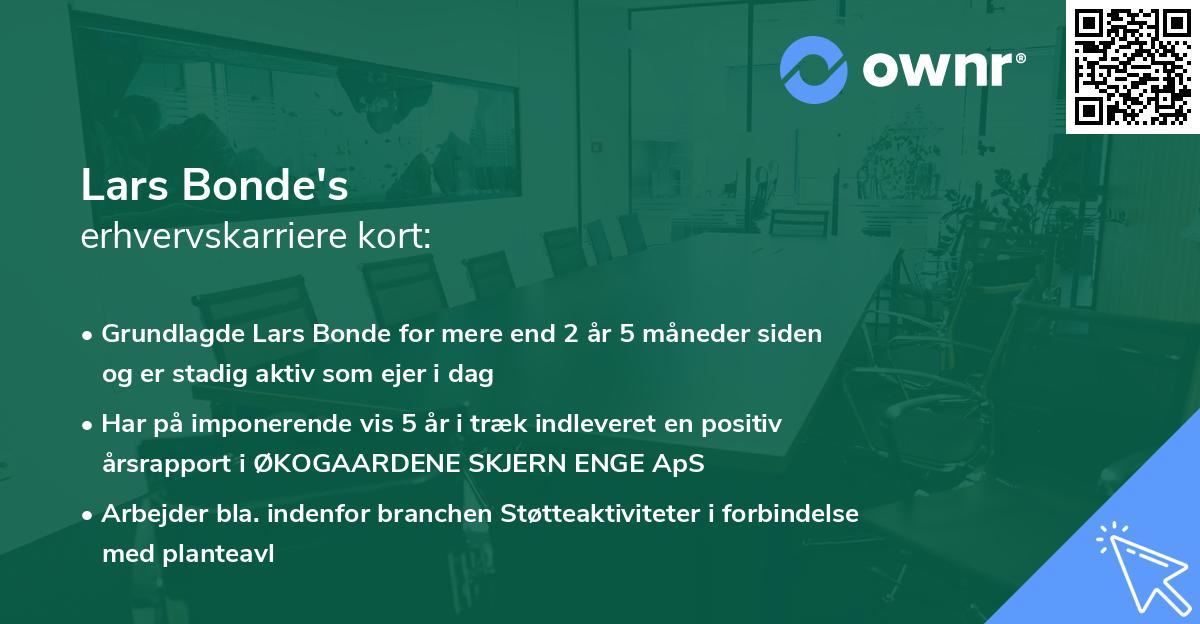 ownr®

Lars Bonde's
erhvervskarriere kort:

• Grundlagde Lars Bonde for mere end 2 år 5 måneder siden og er stadig aktiv som ejer i dag

• Har på imponerende vis 5 år i træk indleveret en positiv årsrapport i ØKOGAARDENE SKJERN ENGE ApS

• Arbejder bla. indenfor branchen Støtteaktiviteter i forbindelse med planteavl